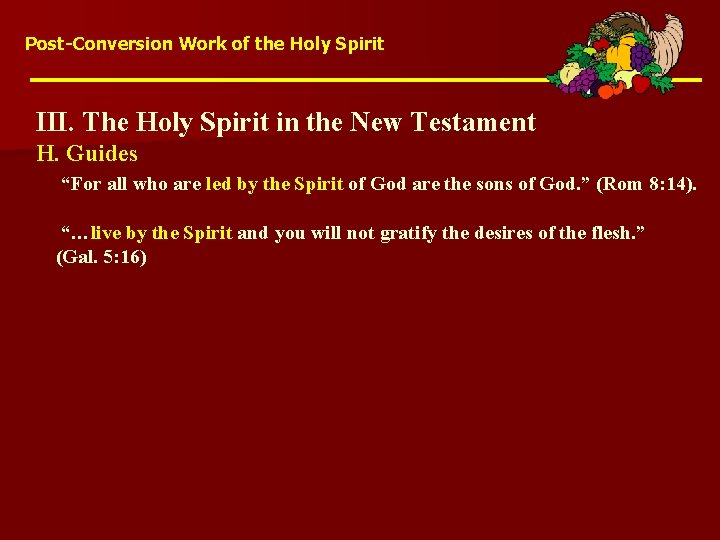 Post-Conversion Work of the Holy Spirit

III. The Holy Spirit in the New Testament

H. Guides

“For all who are led by the Spirit of God are the sons of God.” (Rom 8:14).

“…live by the Spirit and you will not gratify the desires of the flesh.” (Gal. 5:16)